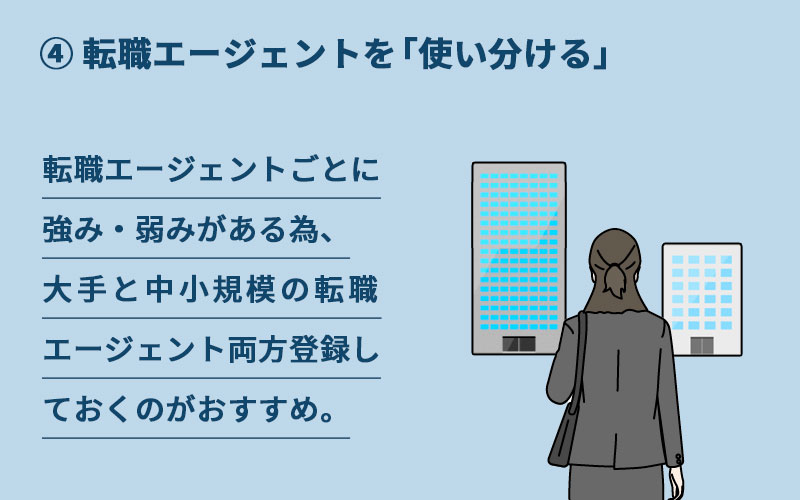 ④ 転職エージェントを「使い分ける」

転職エージェントごとに強み・弱みがある為、大手と中小規模の転職エージェント両方登録しておくのがおすすめ。